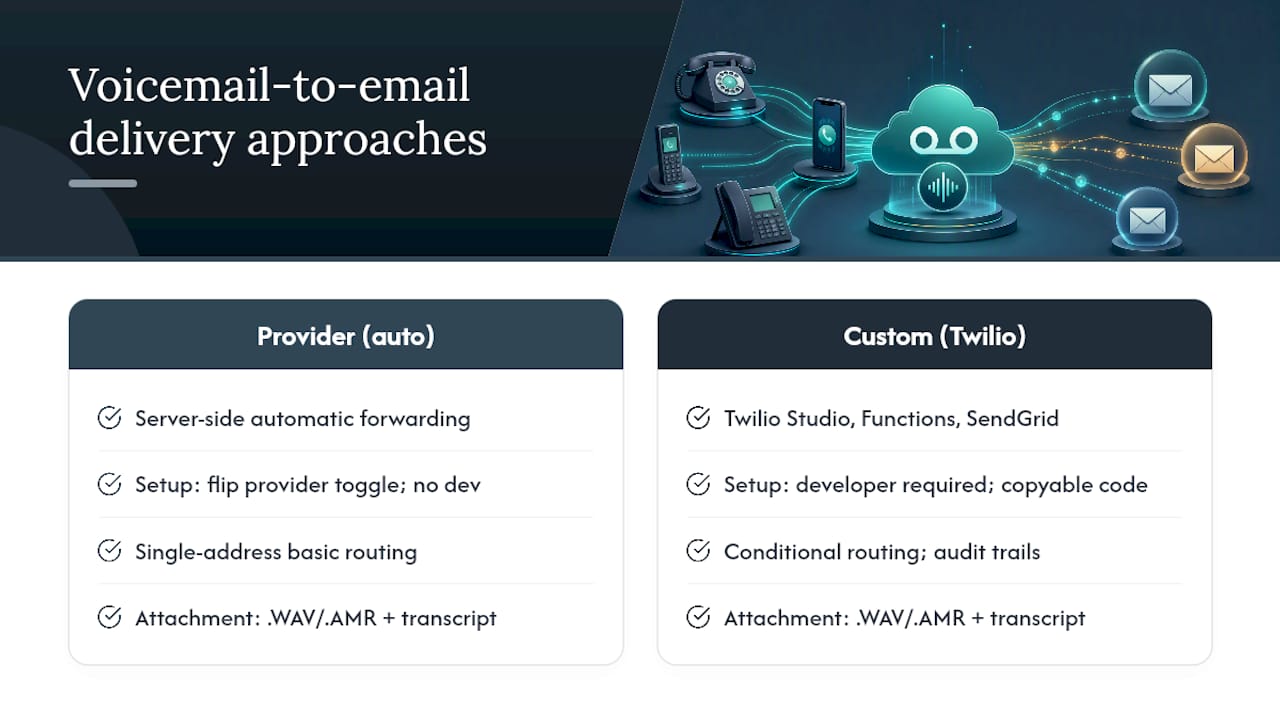 Voicemail-to-email delivery approaches

Provider (auto)

Server-side automatic forwarding

Setup: flip provider toggle; no dev

Single-address basic routing

Attachment: .WAV/.AMR + transcript

Custom (Twilio)

Twilio Studio, Functions, SendGrid

Setup: developer required; copyable code

Conditional routing; audit trails

Attachment: .WAV/.AMR + transcript